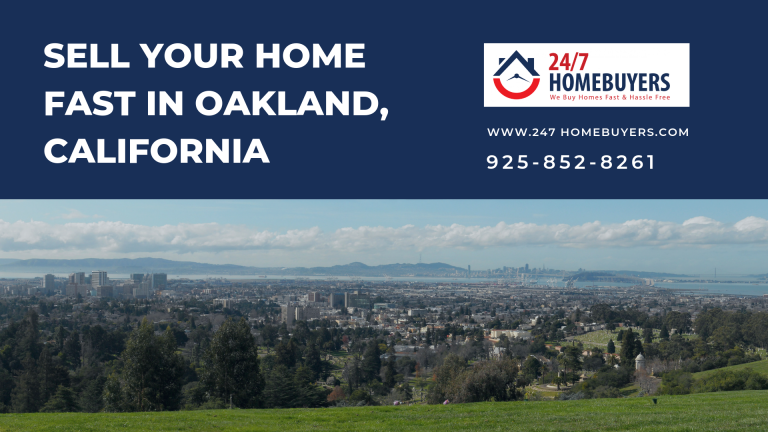 SELL YOUR HOME FAST IN OAKLAND, CALIFORNIA

24/7 HOMEBUYERS
We Buy Homes Fast & Hassle Free

WWW.247 HOMEBUYERS.COM

925-852-8261